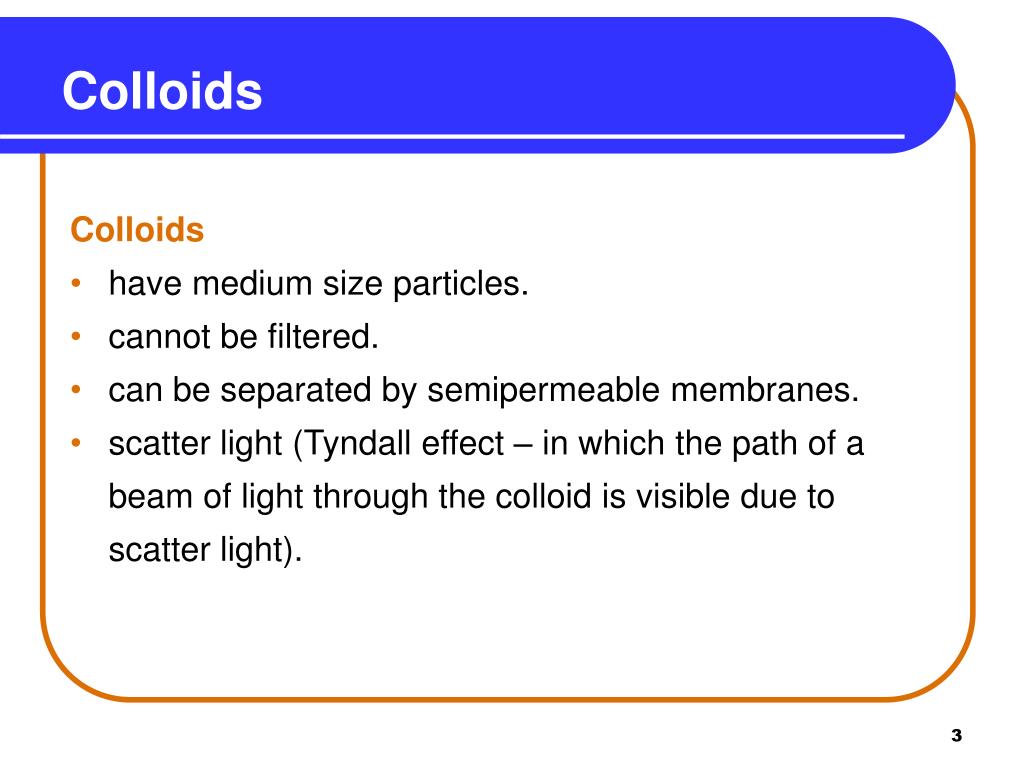 Colloids

Colloids
• have medium size particles.
• cannot be filtered.
• can be separated by semipermeable membranes.
• scatter light (Tyndall effect – in which the path of a beam of light through the colloid is visible due to scatter light).

3